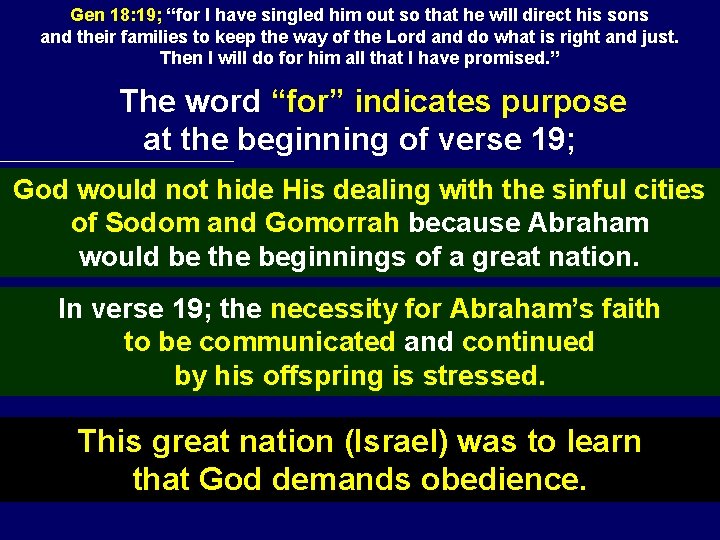 Gen 18:19; “for I have singled him out so that he will direct his sons and their families to keep the way of the Lord and do what is right and just. Then I will do for him all that I have promised.”

The word “for” indicates purpose at the beginning of verse 19;

God would not hide His dealing with the sinful cities of Sodom and Gomorrah because Abraham would be the beginnings of a great nation.

In verse 19; the necessity for Abraham’s faith to be communicated and continued by his offspring is stressed.

This great nation (Israel) was to learn that God demands obedience.